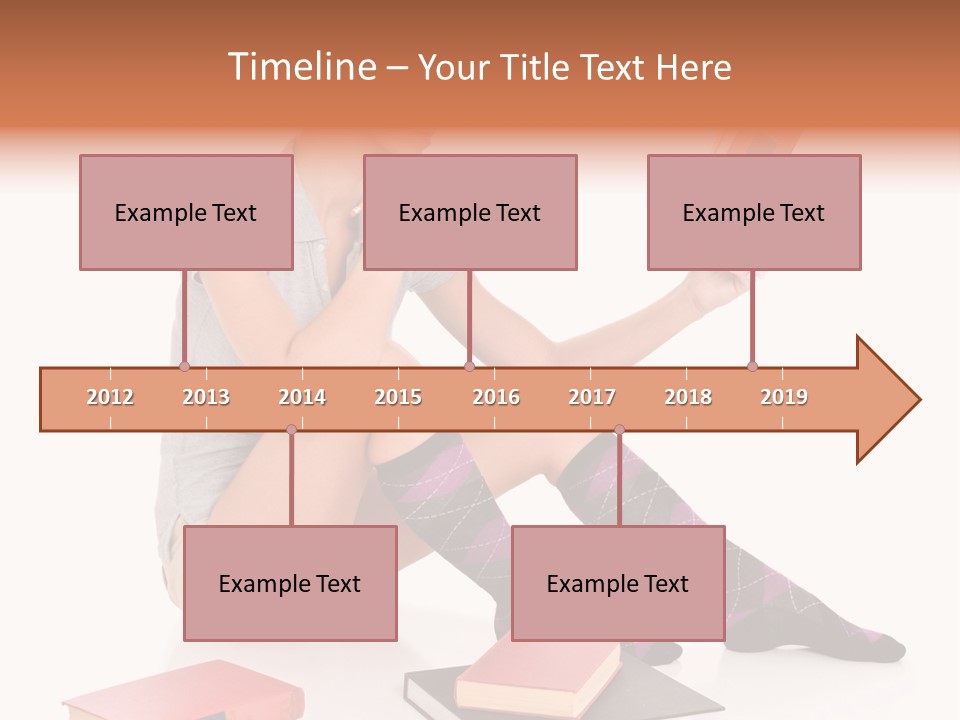 Timeline – Your Title Text Here

Example Text

Example Text

Example Text

2012 2013 2014 2015 2016 2017 2018 2019

Example Text

Example Text